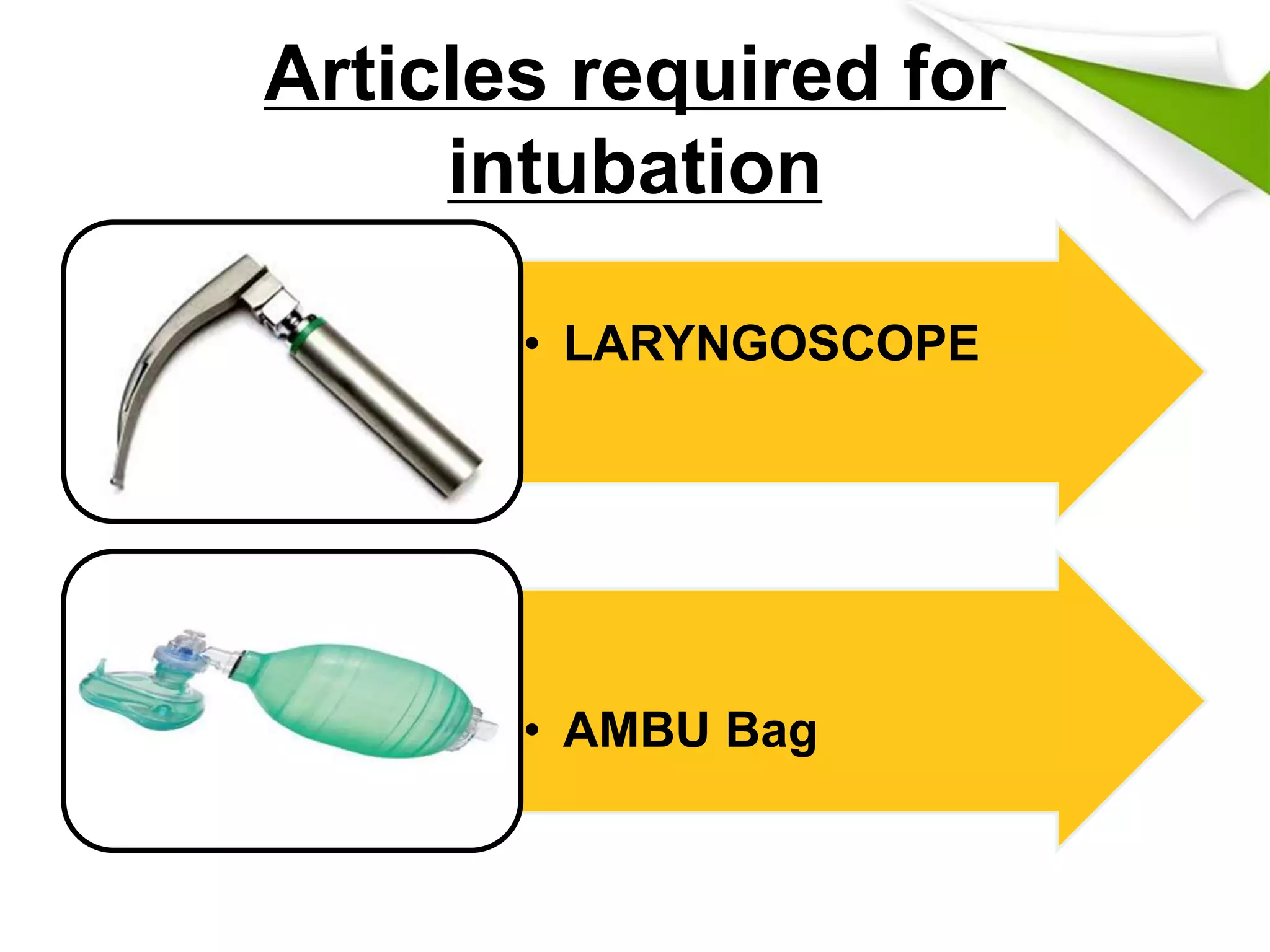 Articles required for intubation

• LARYNGOSCOPE

• AMBU Bag